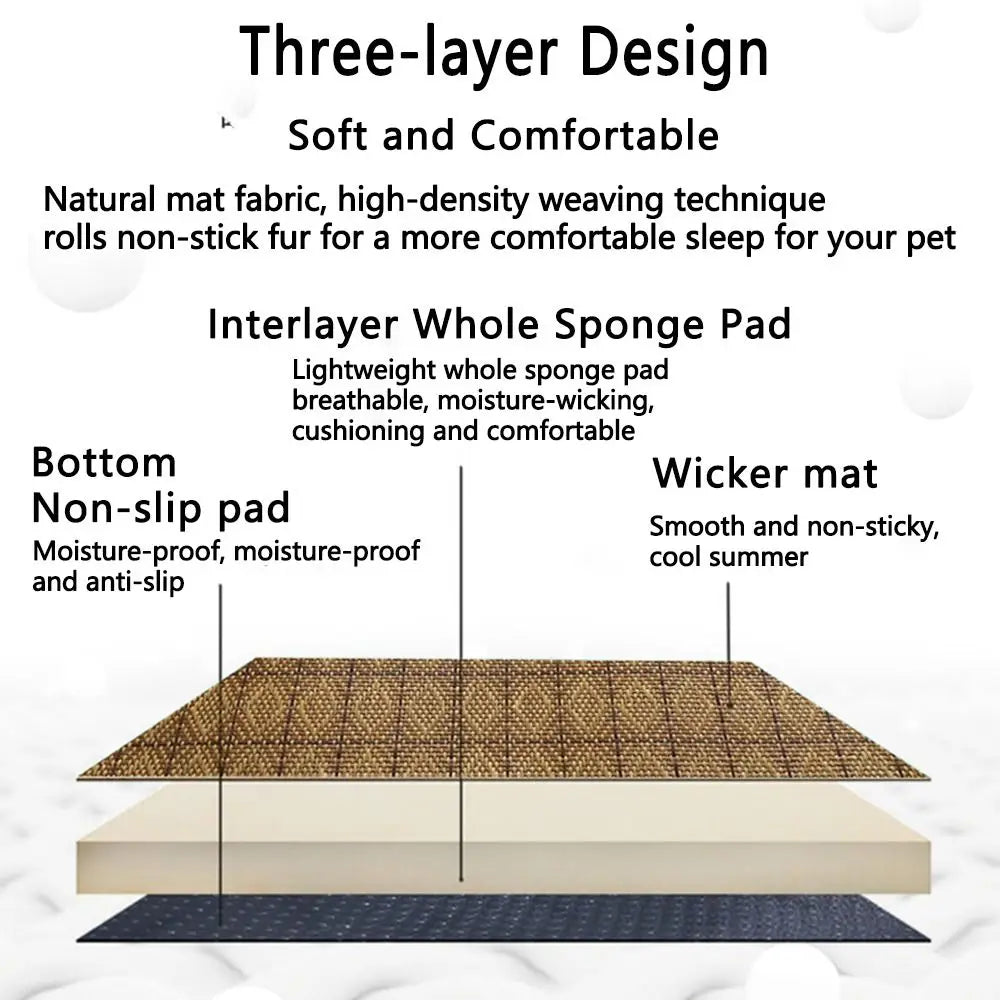 Three-layer Design

Soft and Comfortable

Natural mat fabric, high-density weaving technique rolls non-stick fur for a more comfortable sleep for your pet

Interlayer Whole Sponge Pad

Lightweight whole sponge pad breathable, moisture-wicking, cushioning and comfortable

Bottom Non-slip pad

Moisture-proof, moisture-proof and anti-slip

Wicker mat

Smooth and non-sticky, cool summer